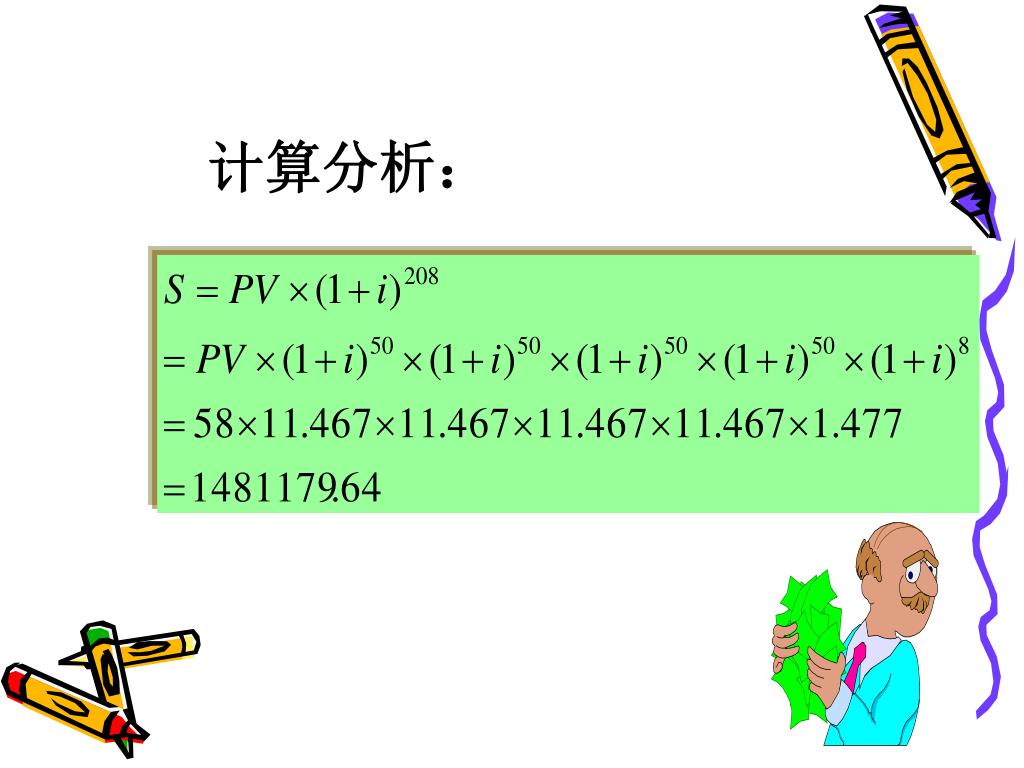 计算分析：

$S = PV \times (1+i)^{208}$
$= PV \times (1+i)^{50} \times (1+i)^{50} \times (1+i)^{50} \times (1+i)^{50} \times (1+i)^{8}$
$= 58 \times 11.467 \times 11.467 \times 11.467 \times 11.467 \times 1.477$
$= 1481179.64$